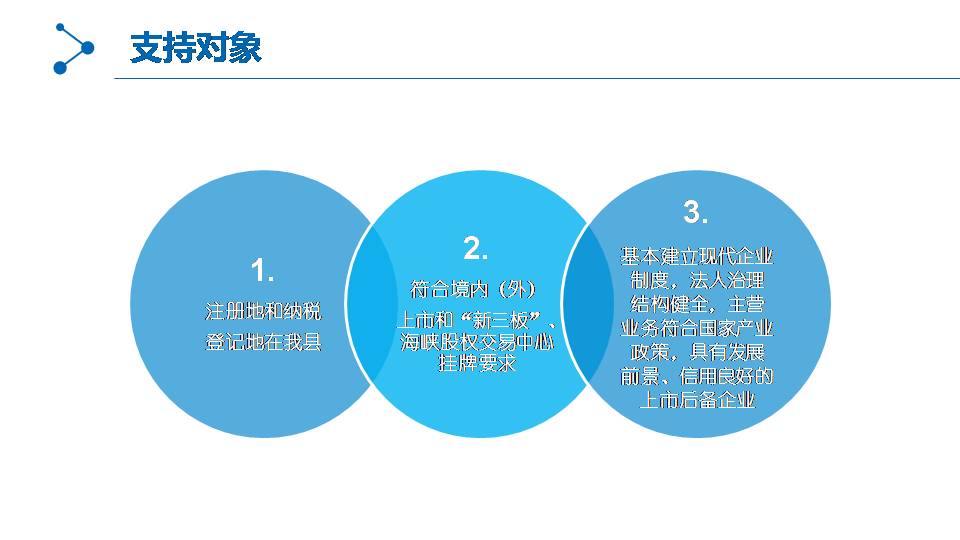 支持对象

1.

注册地和纳税登记地在我县

2.

符合境内（外）上市和“新三板”、海峡股权交易中心挂牌要求

3.

基本建立现代企业制度，法人治理结构健全，主营业务符合国家产业政策，具有发展前景、信用良好的上市后备企业